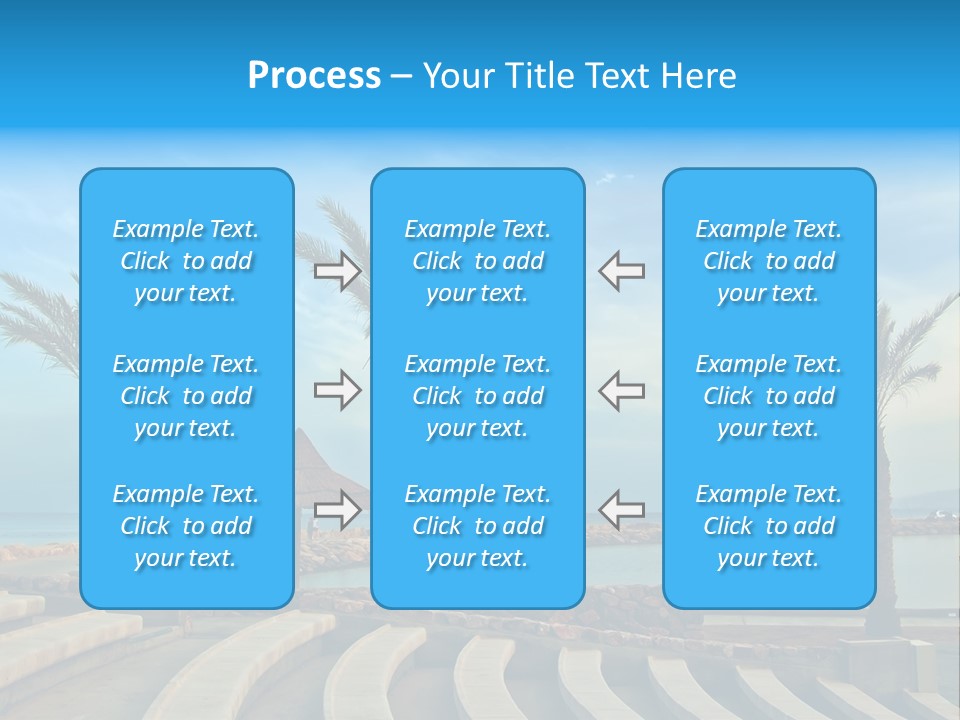 Process – Your Title Text Here

Example Text. Click to add your text.

Example Text. Click to add your text.

Example Text. Click to add your text.

Example Text. Click to add your text.

Example Text. Click to add your text.

Example Text. Click to add your text.

Example Text. Click to add your text.

Example Text. Click to add your text.

Example Text. Click to add your text.